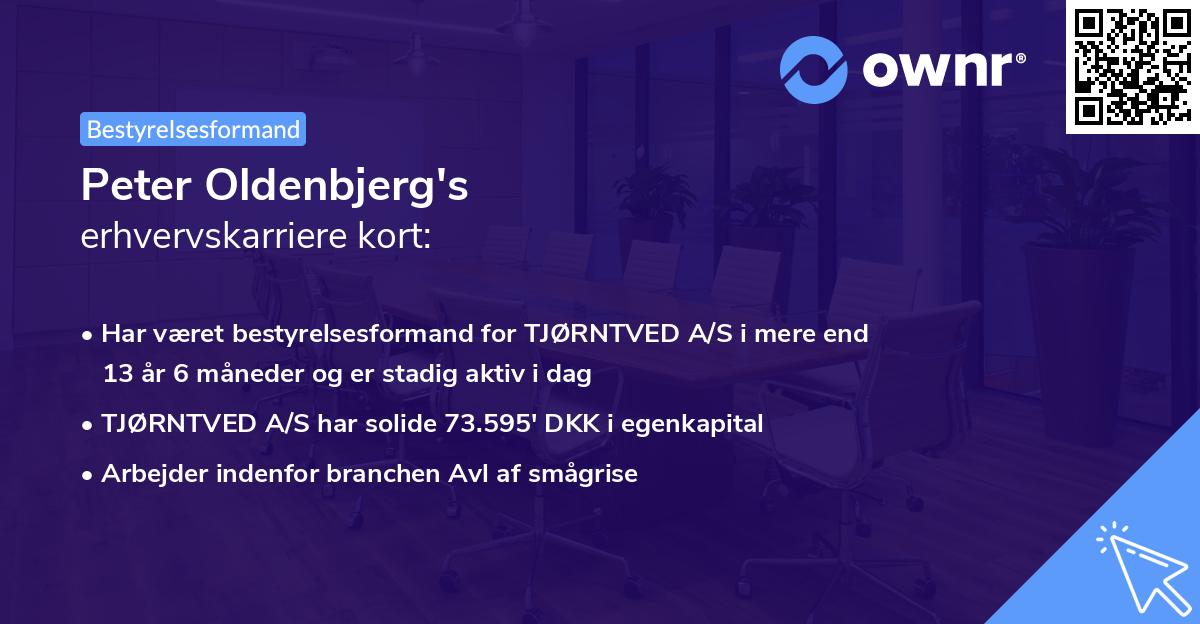 ownr®

Bestyrelsesformand

Peter Oldenbjerg's
erhvervskarriere kort:

• Har været bestyrelsesformand for TJØRNTVED A/S i mere end 13 år 6 måneder og er stadig aktiv i dag
• TJØRNTVED A/S har solide 73.595' DKK i egenkapital
• Arbejder indenfor branchen Avl af smågrise